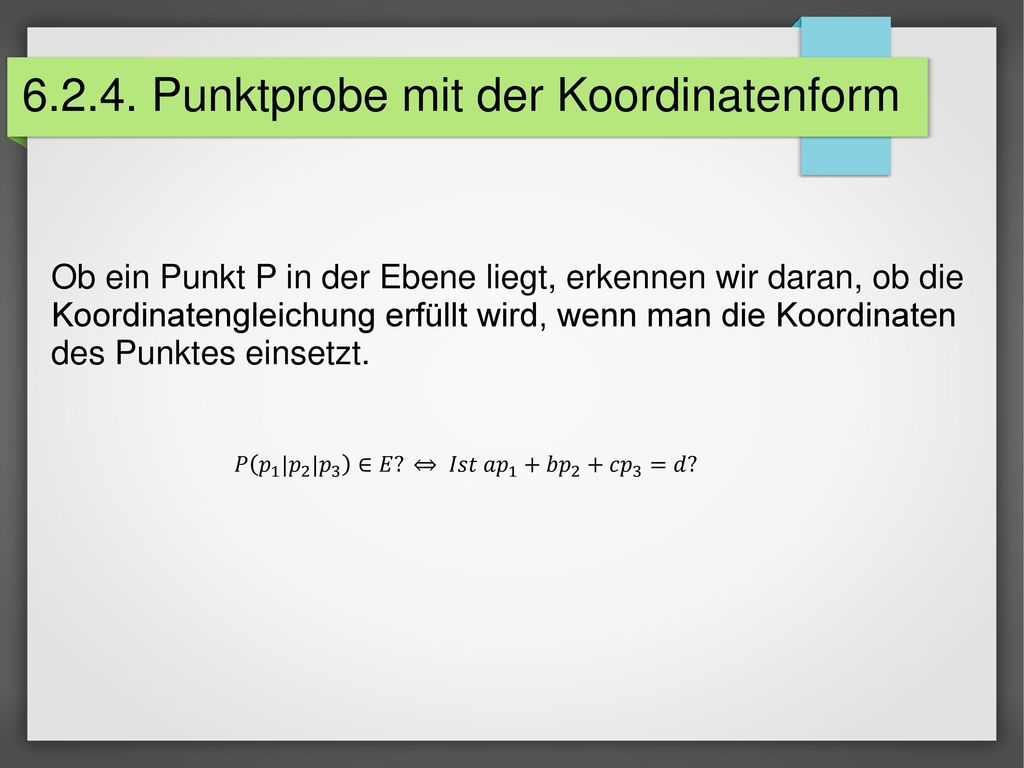 6.2.4. Punktprobe mit der Koordinatenform

Ob ein Punkt P in der Ebene liegt, erkennen wir daran, ob die Koordinatengleichung erfüllt wird, wenn man die Koordinaten des Punktes einsetzt.

$P(p_1|p_2|p_3) \in E? \Leftrightarrow Ist\ ap_1 + bp_2 + cp_3 = d?$